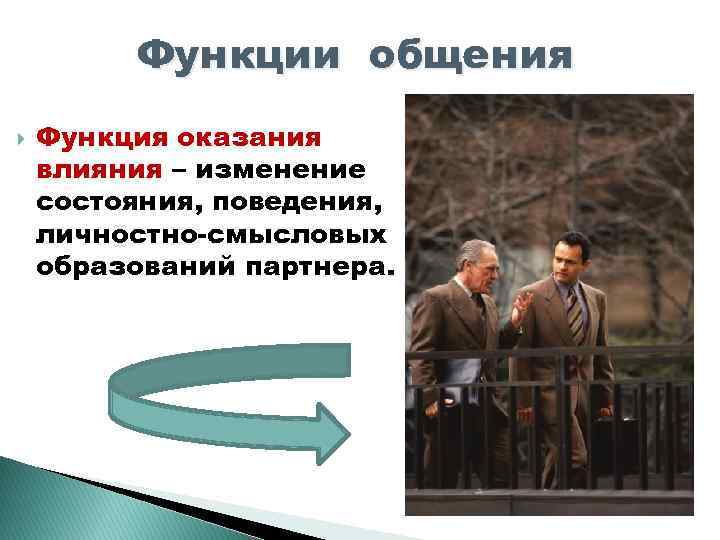 Функции общения

Функция оказания влияния – изменение состояния, поведения, личностно-смысловых образований партнера.